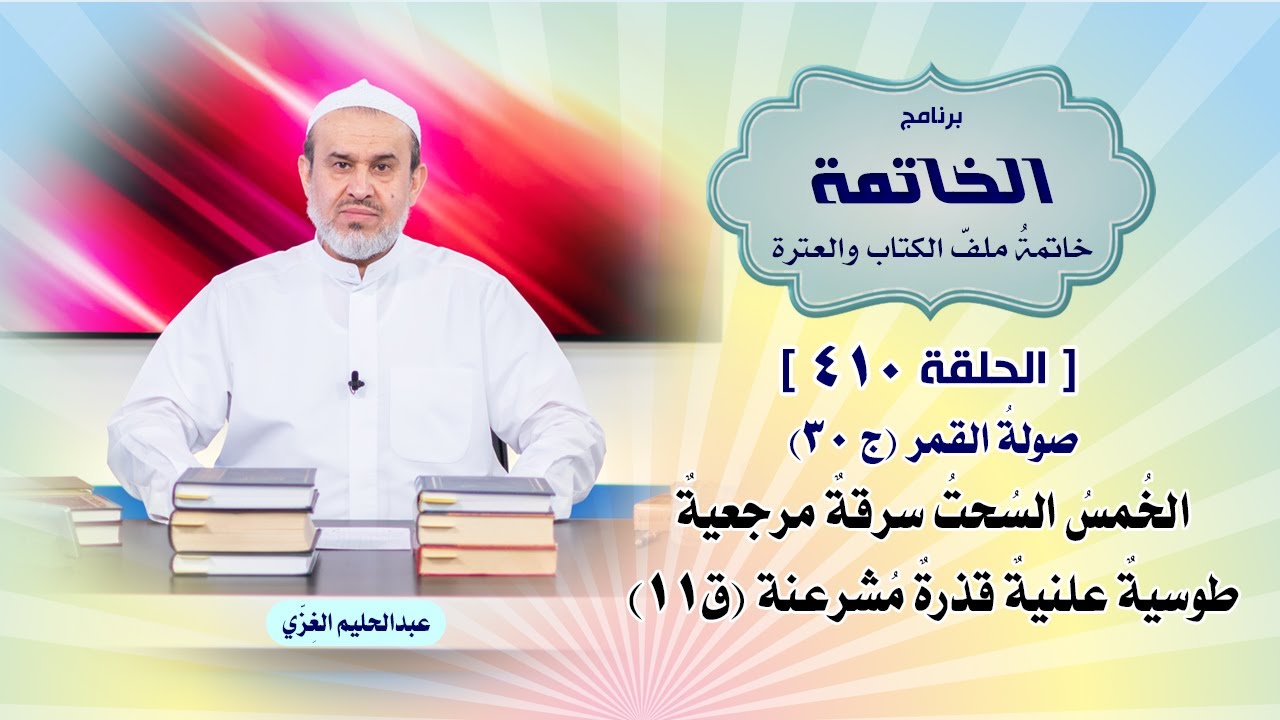 برنامج
الخاتمة
خاتمةُ ملفّ الكتاب والعترة

[ الحلقة ٤١٠ ]
صولةُ القمر (ج ٣٠)
الخُمسُ السُحتُ سرقةٌ مرجعيةٌ
طوسيةٌ علنيةٌ قذرةٌ مُشرعنة (ق١١)

عبدالحليم الغِزّي